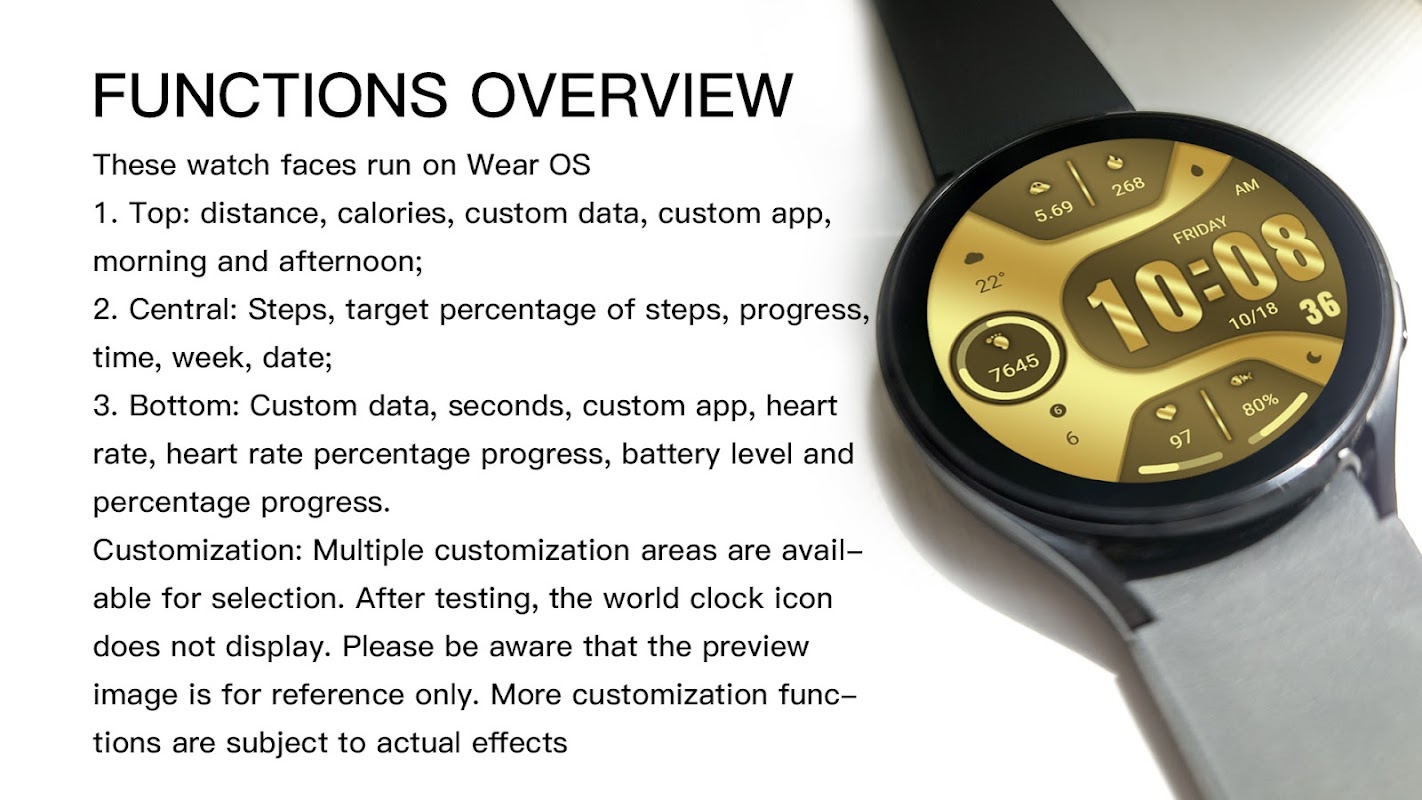 FUNCTIONS OVERVIEW

These watch faces run on Wear OS
1. Top: distance, calories, custom data, custom app, morning and afternoon;
2. Central: Steps, target percentage of steps, progress, time, week, date;
3. Bottom: Custom data, seconds, custom app, heart rate, heart rate percentage progress, battery level and percentage progress.
Customization: Multiple customization areas are available for selection. After testing, the world clock icon does not display. Please be aware that the preview image is for reference only. More customization functions are subject to actual effects

5.69
268
AM
FRIDAY
22°
10:08
10/18
36
7645
6
6
97
80%